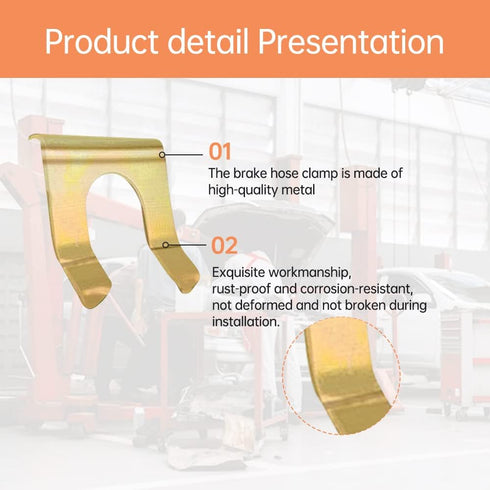 Product detail Presentation

01

The brake hose clamp is made of high-quality metal

02

Exquisite workmanship, rust-proof and corrosion-resistant, not deformed and not broken during installation.